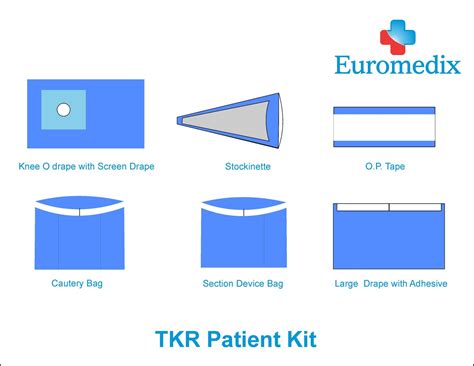 Euromedix

Knee O drape with Screen Drape

Stockinette

O.P. Tape

Cautery Bag

Section Device Bag

Large Drape with Adhesive

TKR Patient Kit